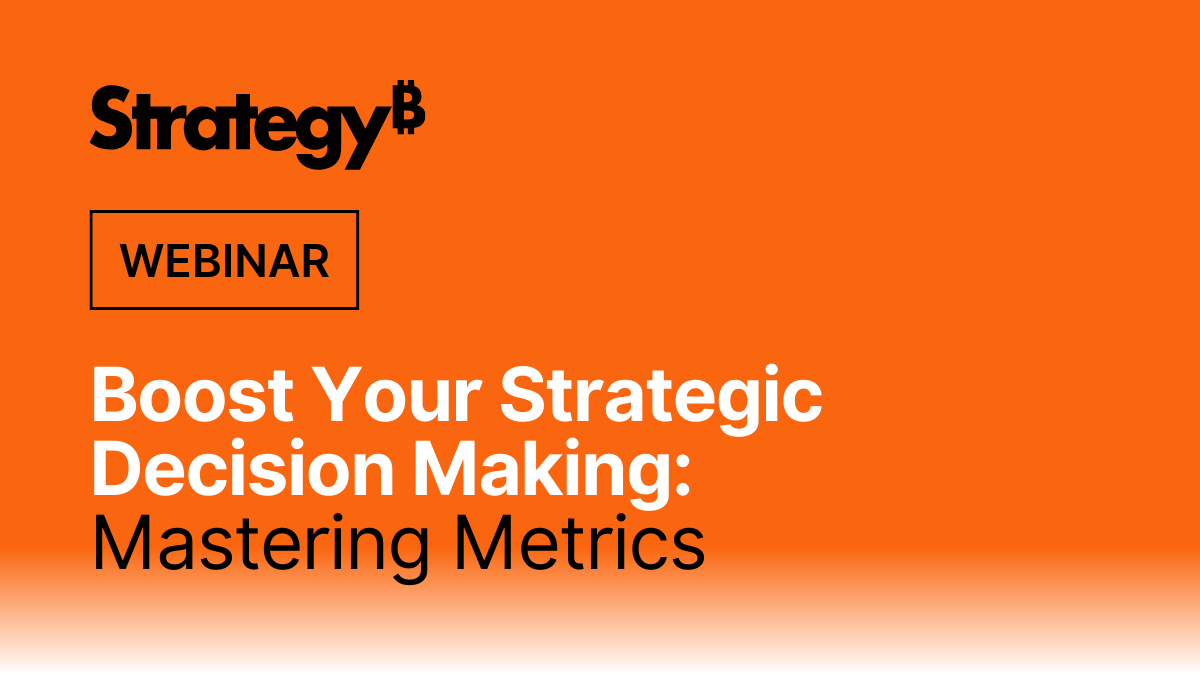 Strategy₿

WEBINAR

Boost Your Strategic Decision Making: Mastering Metrics